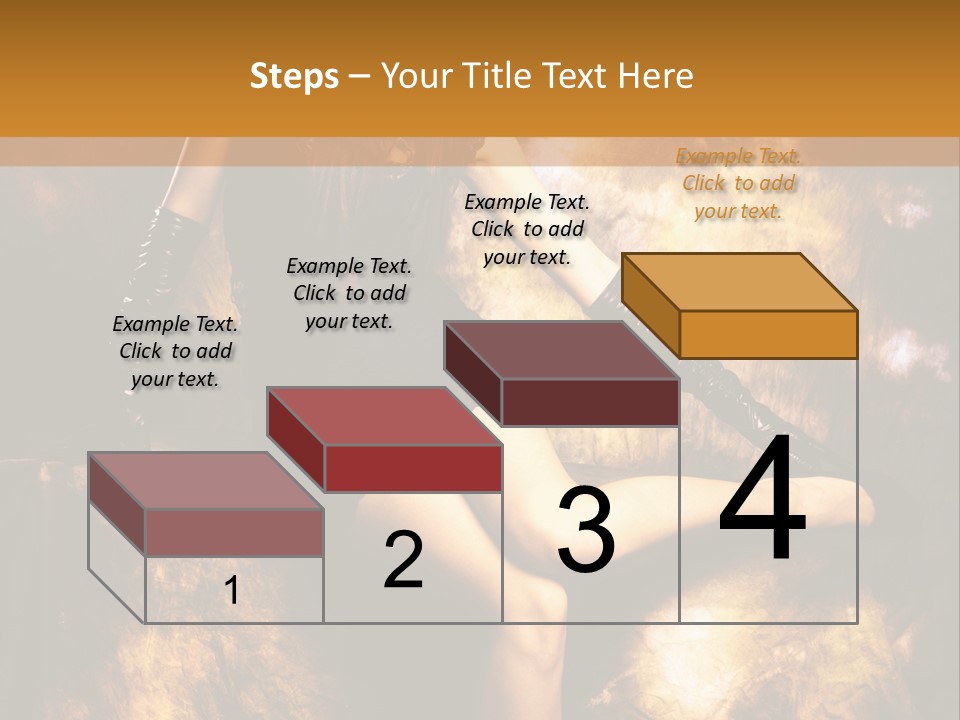 Steps – Your Title Text Here

Example Text. Click to add your text.

Example Text. Click to add your text.

Example Text. Click to add your text.

Example Text. Click to add your text.

1

2

3

4